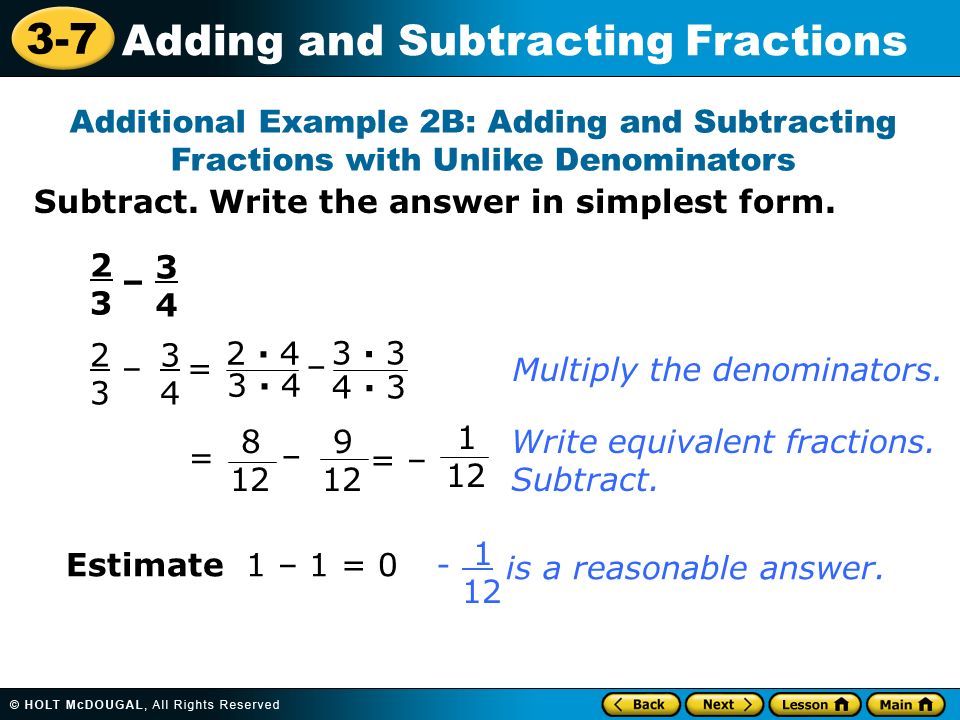 3-7 Adding and Subtracting Fractions

Additional Example 2B: Adding and Subtracting Fractions with Unlike Denominators

Subtract. Write the answer in simplest form.

$\frac{2}{3} - \frac{3}{4}$

$\frac{2}{3} - \frac{3}{4} = \frac{2 \cdot 4}{3 \cdot 4} - \frac{3 \cdot 3}{4 \cdot 3}$ Multiply the denominators.

$= \frac{8}{12} - \frac{9}{12} = -\frac{1}{12}$ Write equivalent fractions. Subtract.

Estimate $1 - 1 = 0$ $-\frac{1}{12}$ is a reasonable answer.

© HOLT McDOUGAL, All Rights Reserved

Back Next Lesson Main